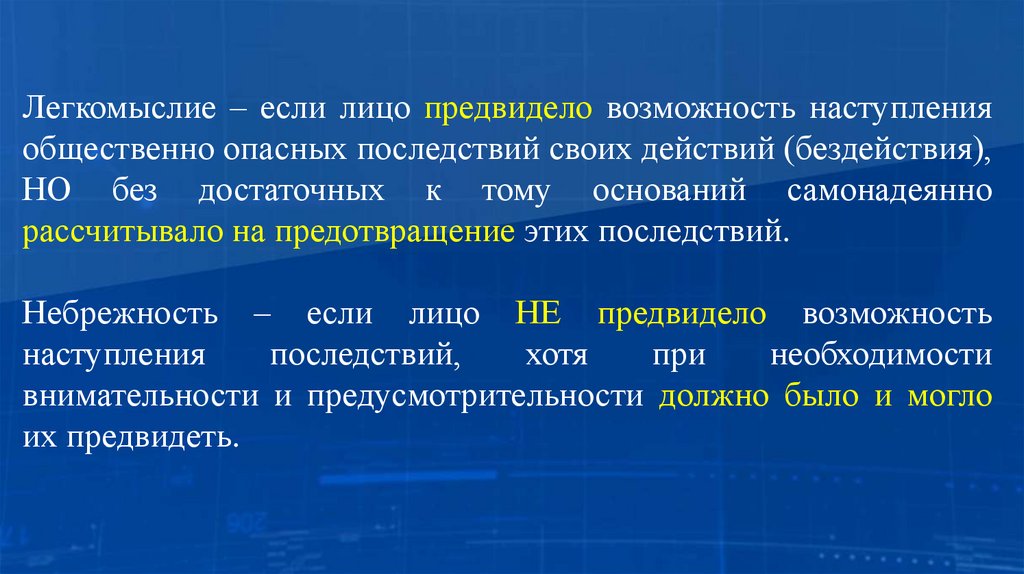 Легкомыслие – если лицо предвидело возможность наступления общественно опасных последствий своих действий (бездействия), НО без достаточных к тому оснований самонадеянно рассчитывало на предотвращение этих последствий.

Небрежность – если лицо НЕ предвидело возможность наступления последствий, хотя при необходимости внимательности и предусмотрительности должно было и могло их предвидеть.